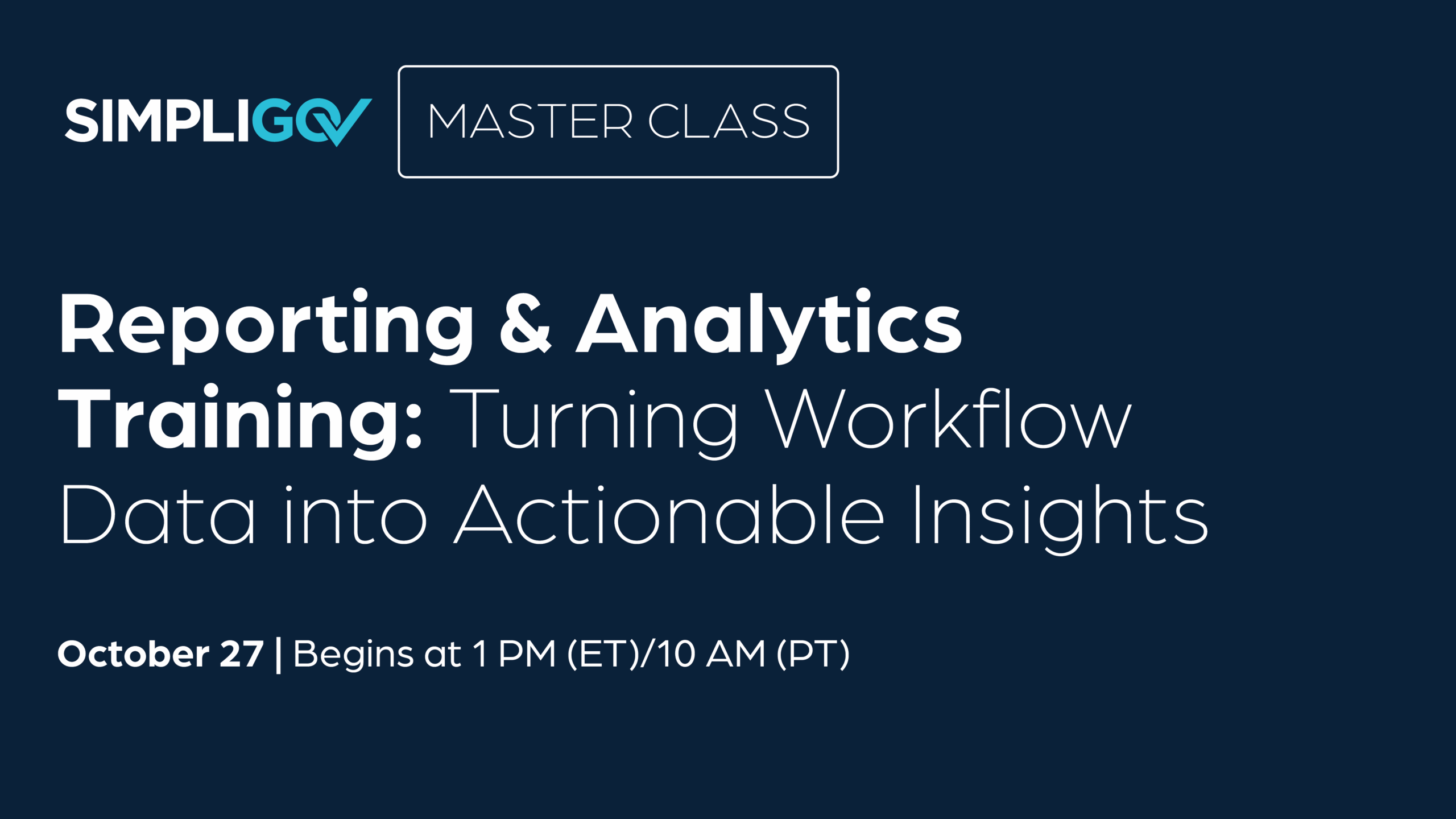 SIMPLIGOV

MASTER CLASS

Reporting & Analytics Training: Turning Workflow Data into Actionable Insights

October 27 | Begins at 1 PM (ET)/10 AM (PT)